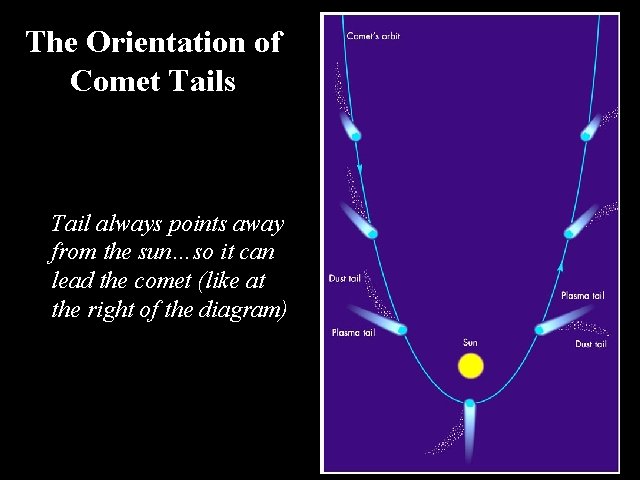 The Orientation of Comet Tails

Tail always points away from the sun…so it can lead the comet (like at the right of the diagram)

Comet's orbit

Dust tail

Plasma tail

Sun

Plasma tail

Dust tail